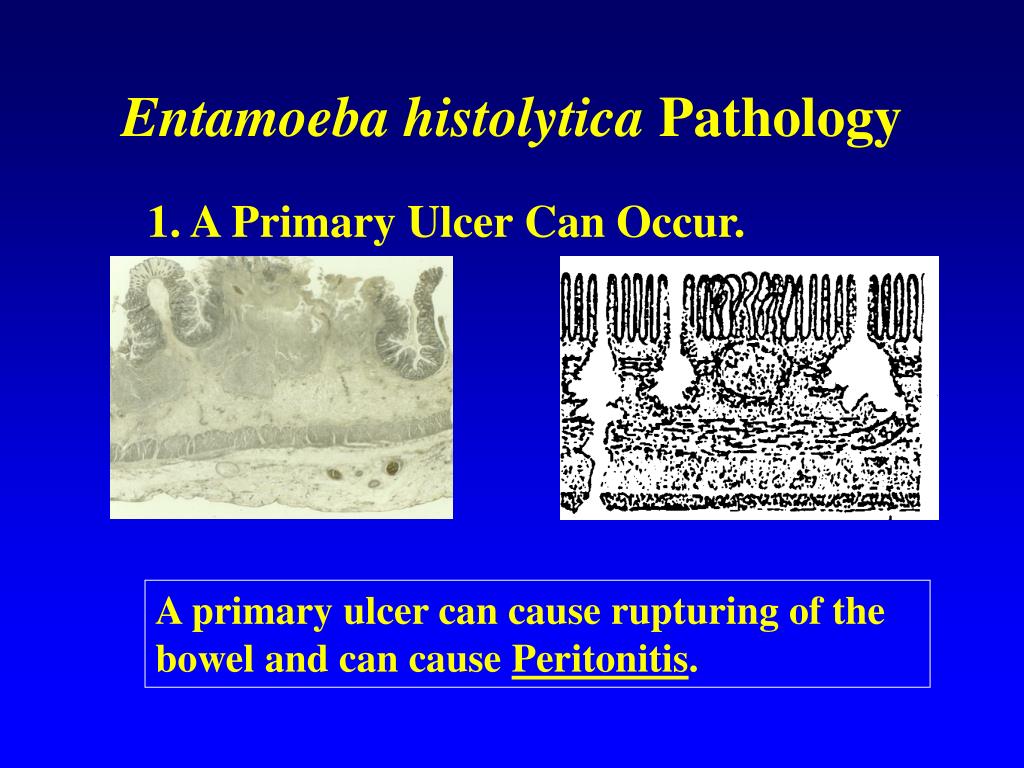 Entamoeba histolytica Pathology

1. A Primary Ulcer Can Occur.

A primary ulcer can cause rupturing of the bowel and can cause Peritonitis.